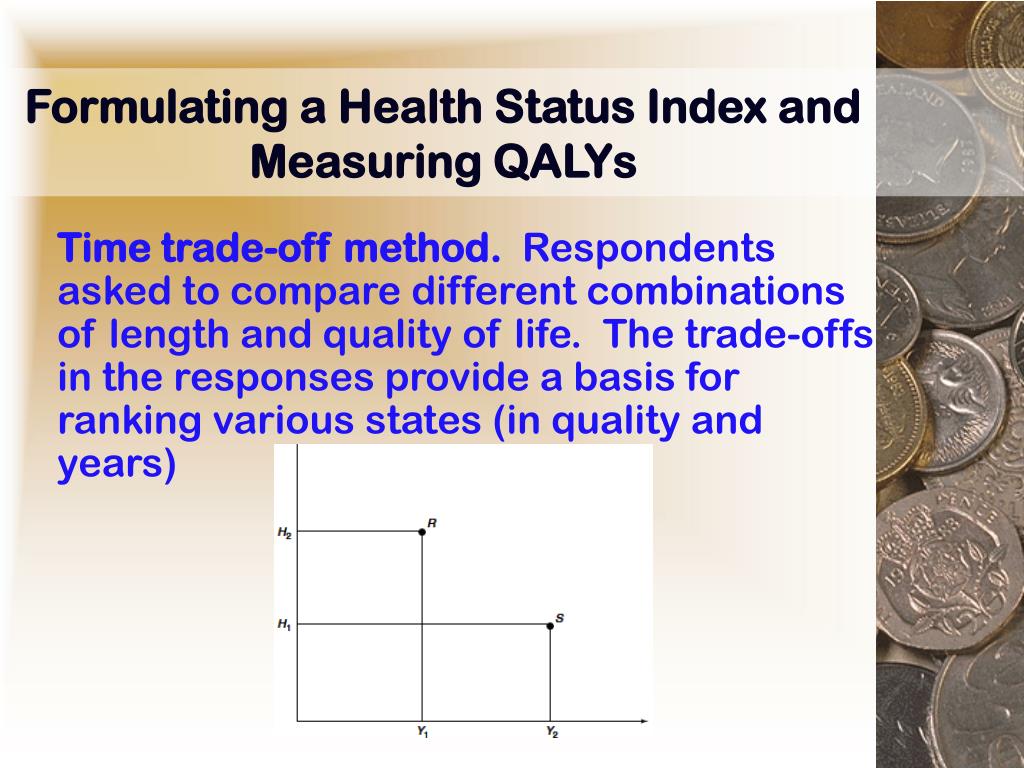 Formulating a Health Status Index and Measuring QALYs

Time trade-off method. Respondents asked to compare different combinations of length and quality of life. The trade-offs in the responses provide a basis for ranking various states (in quality and years)

$H_2$
$R$
$H_1$
$S$
$Y_1$
$Y_2$